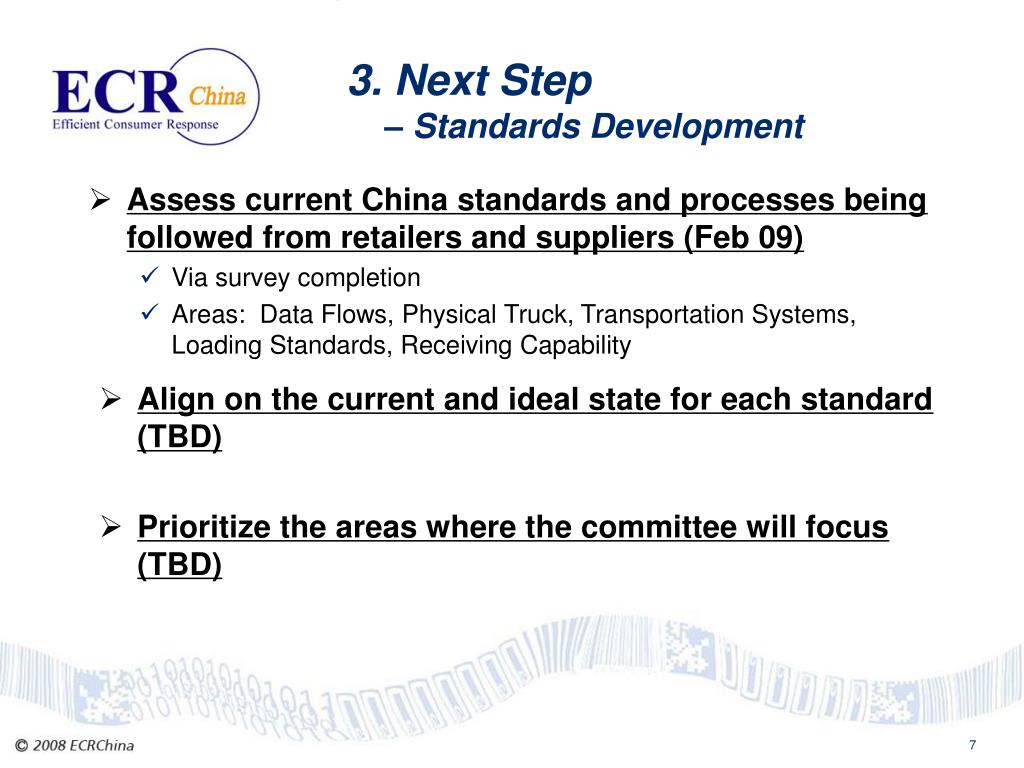 ECR China
Efficient Consumer Response

3. Next Step
– Standards Development

➢ Assess current China standards and processes being followed from retailers and suppliers (Feb 09)
✓ Via survey completion
✓ Areas: Data Flows, Physical Truck, Transportation Systems, Loading Standards, Receiving Capability

➢ Align on the current and ideal state for each standard (TBD)

➢ Prioritize the areas where the committee will focus (TBD)

© 2008 ECRChina

7